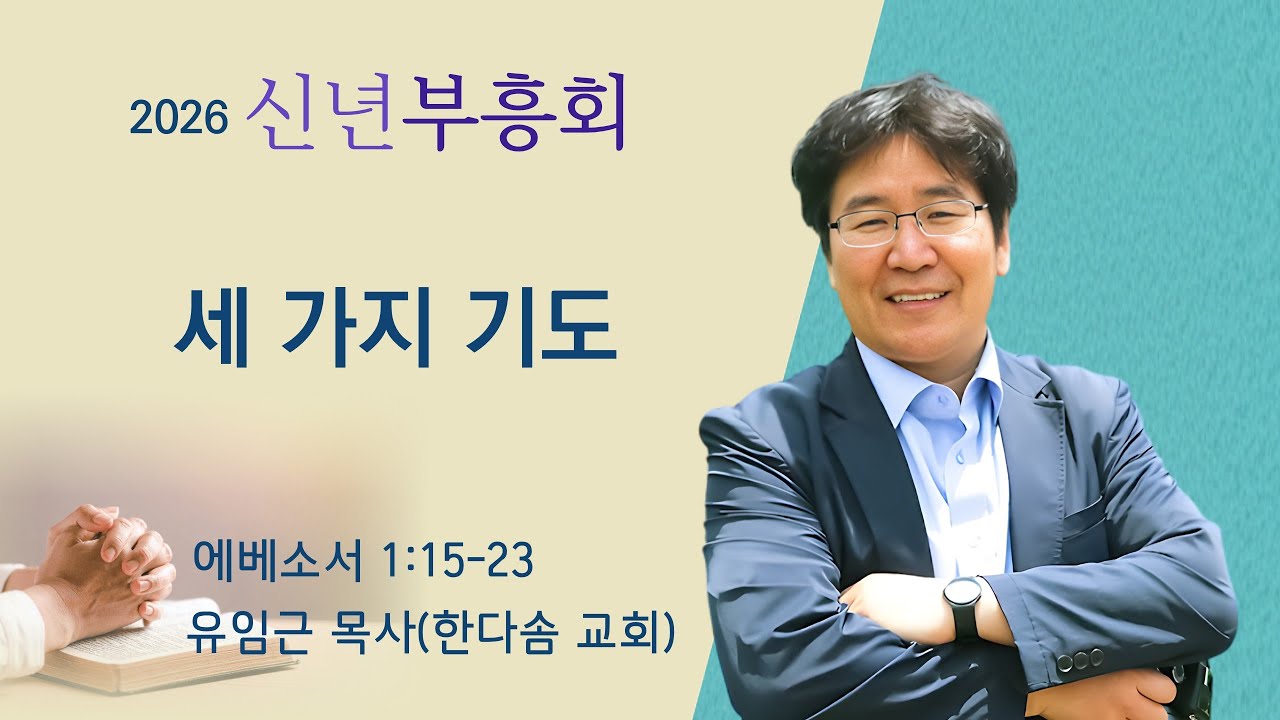 2026 신년부흥회

세 가지 기도

에베소서 1:15-23
유임근 목사(한다솜 교회)